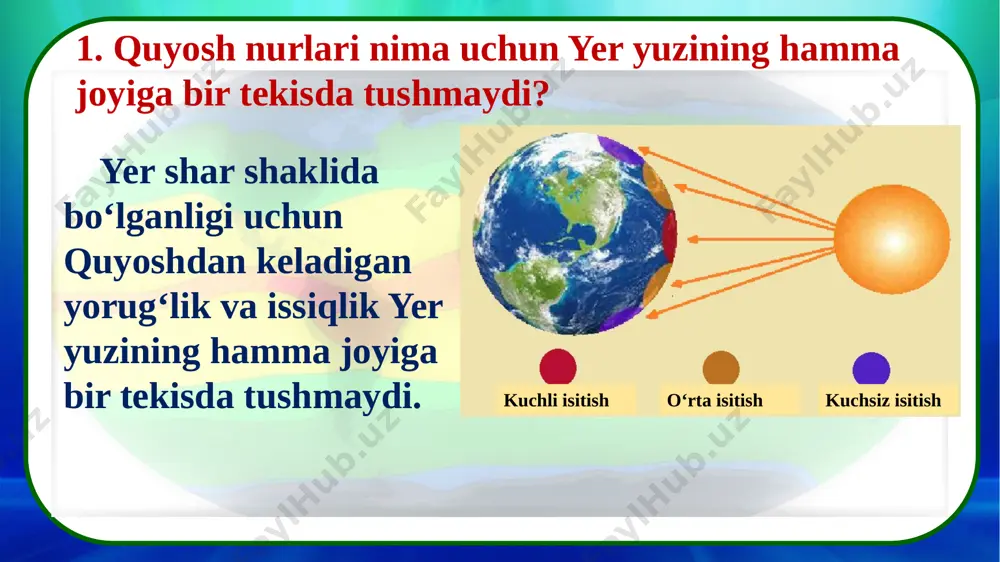 1. Quyosh nurlari nima uchun Yer yuzining hamma joyiga bir tekisda tushmaydi?

Yer shar shaklida bo‘lganligi uchun Quyoshdan keladigan yorug‘lik va issiqlik Yer yuzining hamma joyiga bir tekisda tushmaydi.

Kuchli isitish

O‘rta isitish

Kuchsiz isitish

FaylHub.uz